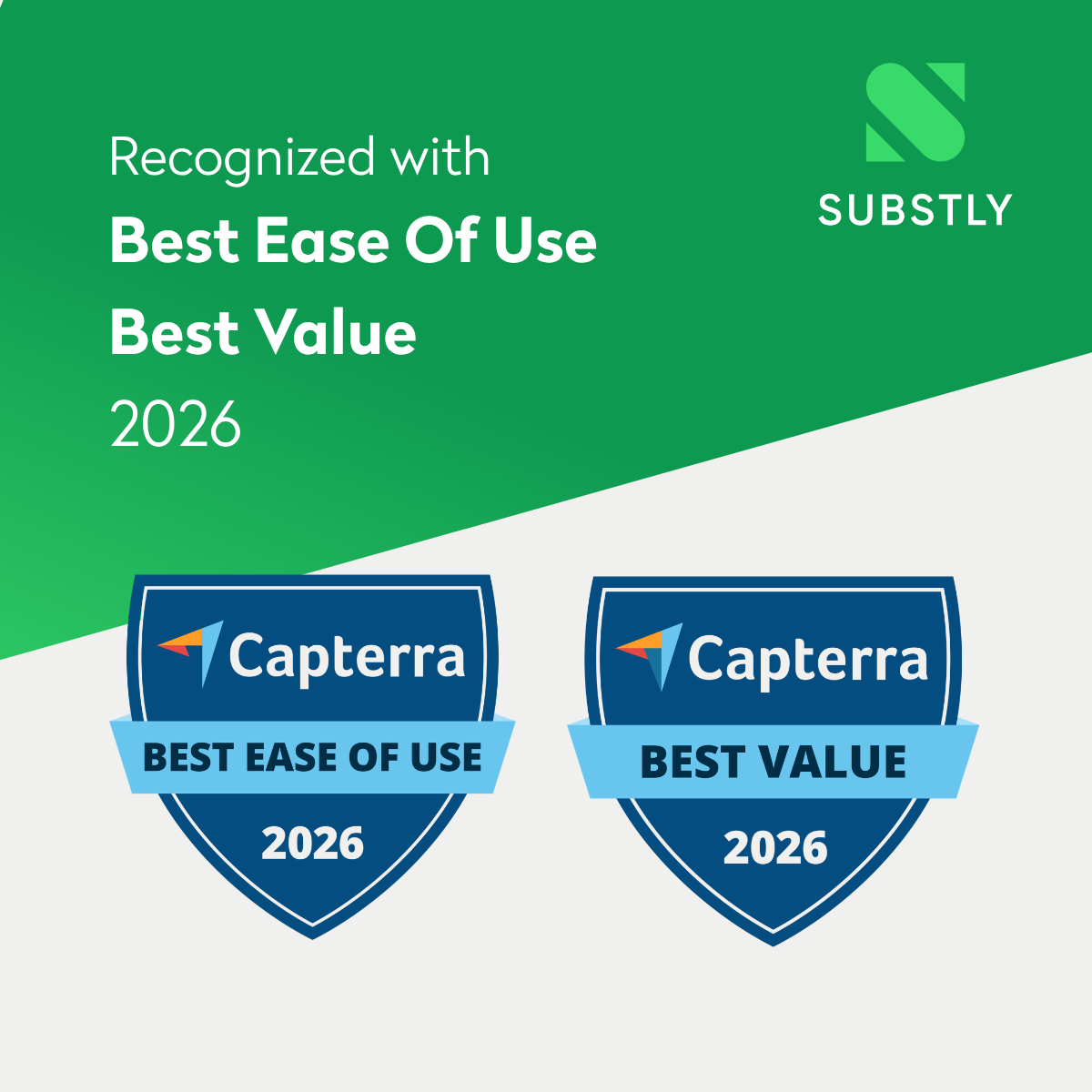 Recognized with
Best Ease Of Use
Best Value
2026

SUBSTLY

Capterra
BEST EASE OF USE
2026

Capterra
BEST VALUE
2026